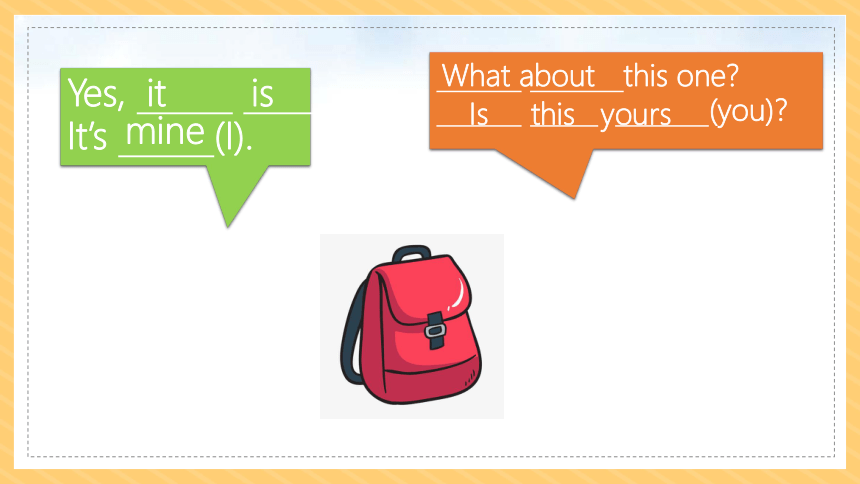 Yes, it is
It's mine (I).

What about this one?
Is this yours (you)?